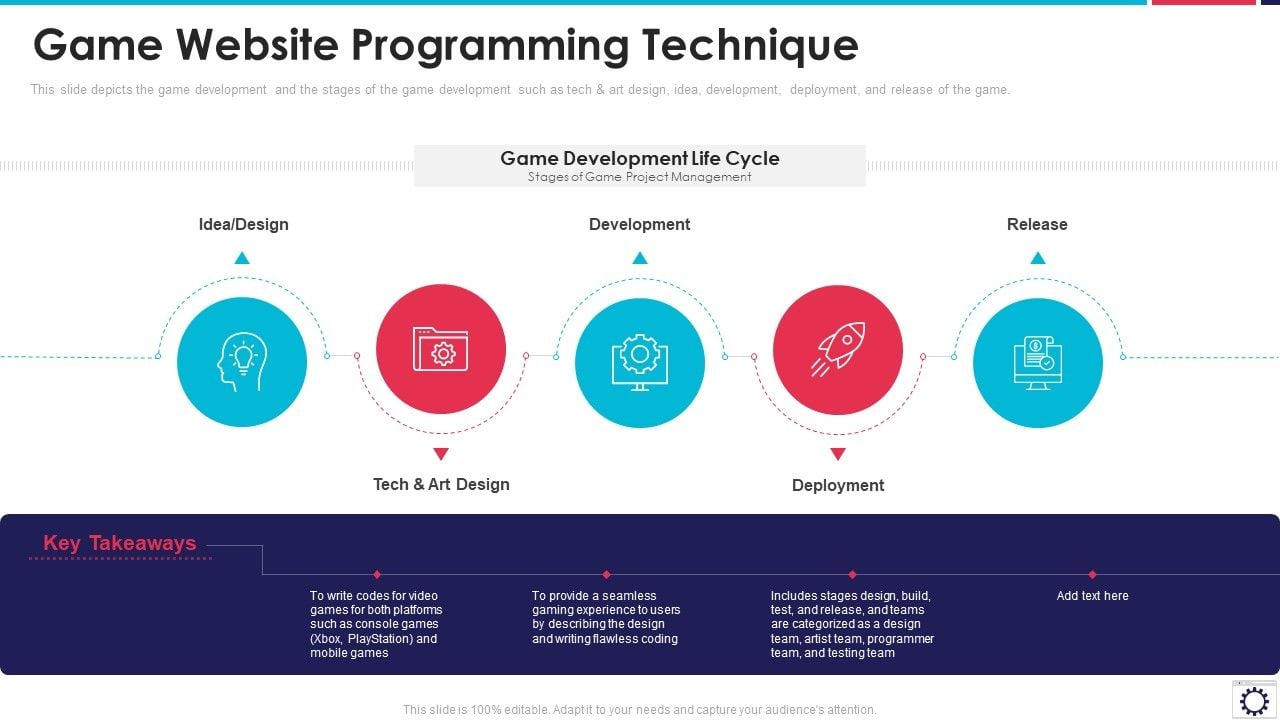 Game Website Programming Technique

This slide depicts the game development and the stages of the game development such as tech & art design, idea, development, deployment, and release of the game.

Game Development Life Cycle
Stages of Game Project Management

Idea/Design

Development

Release

Tech & Art Design

Deployment

Key Takeaways

To write codes for video games for both platforms such as console games (Xbox, PlayStation) and mobile games

To provide a seamless gaming experience to users by describing the design and writing flawless coding

Includes stages design, build, test, and release, and teams are categorized as a design team, artist team, programmer team, and testing team

Add text here

This slide is 100% editable. Adapt it to your needs and capture your audience's attention.